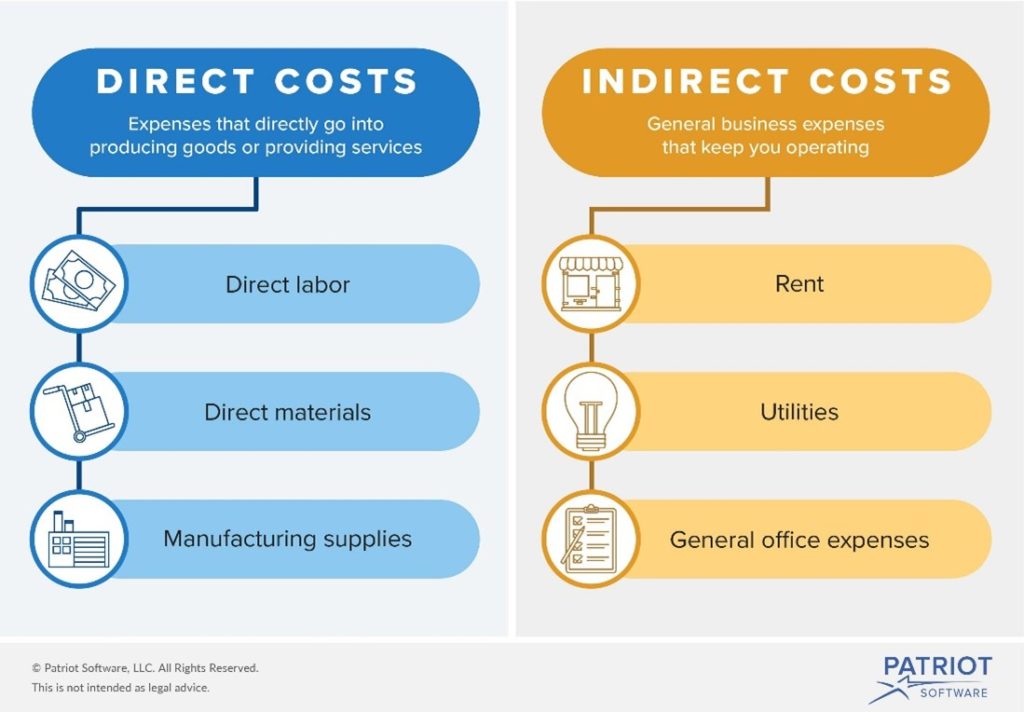 DIRECT COSTS

Expenses that directly go into producing goods or providing services

Direct labor

Direct materials

Manufacturing supplies

INDIRECT COSTS

General business expenses that keep you operating

Rent

Utilities

General office expenses

© Patriot Software, LLC. All Rights Reserved.
This is not intended as legal advice.

PATRIOT
SOFTWARE